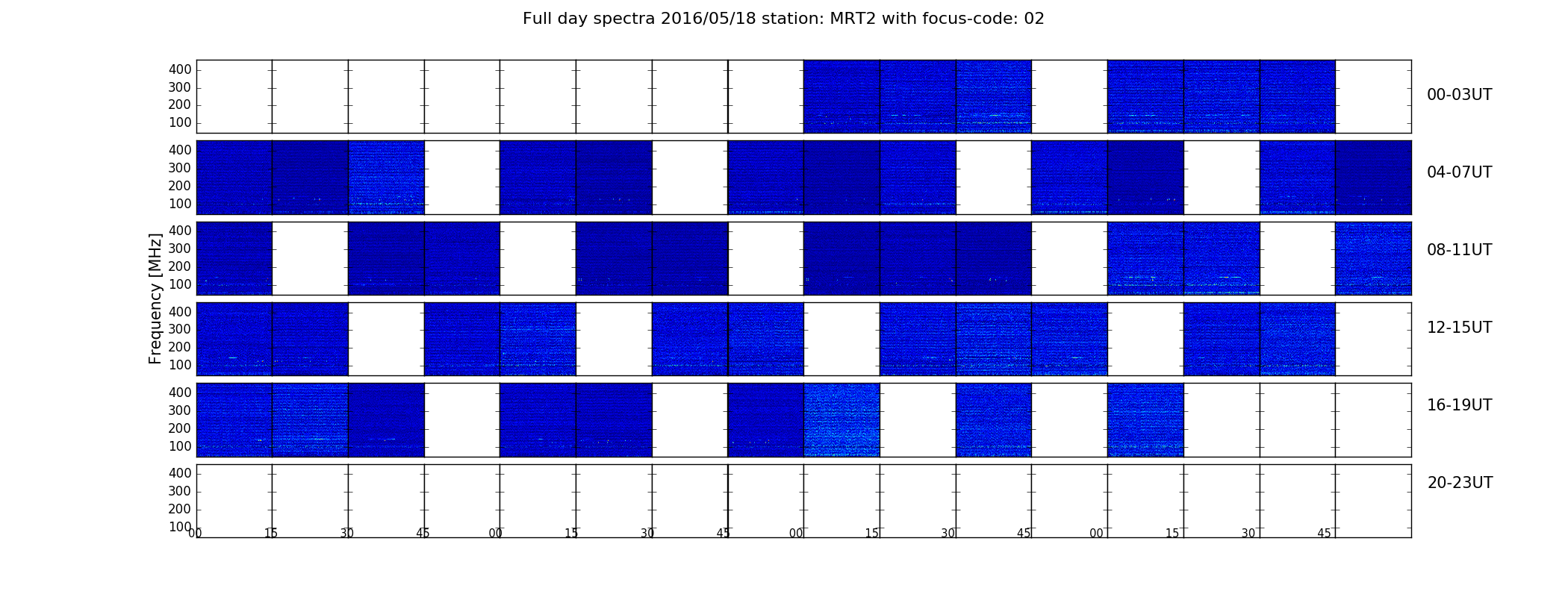 Full day spectra 2016/05/18 station: MRT2 with focus-code: 02

Frequency [MHz]

400
300
200
100

00-03UT

400
300
200
100

04-07UT

400
300
200
100

08-11UT

400
300
200
100

12-15UT

400
300
200
100

16-19UT

400
300
200
100

20-23UT

00 15 30 45 00 15 30 45 00 15 30 45 00 15 30 45